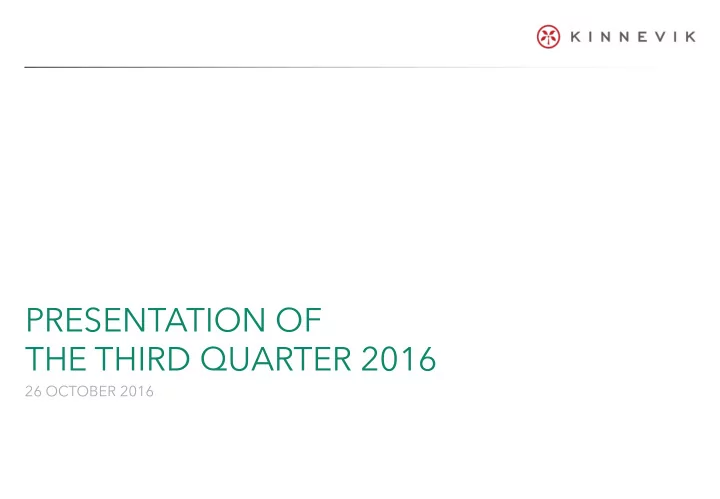 KINNEVIK

PRESENTATION OF
THE THIRD QUARTER 2016
26 OCTOBER 2016